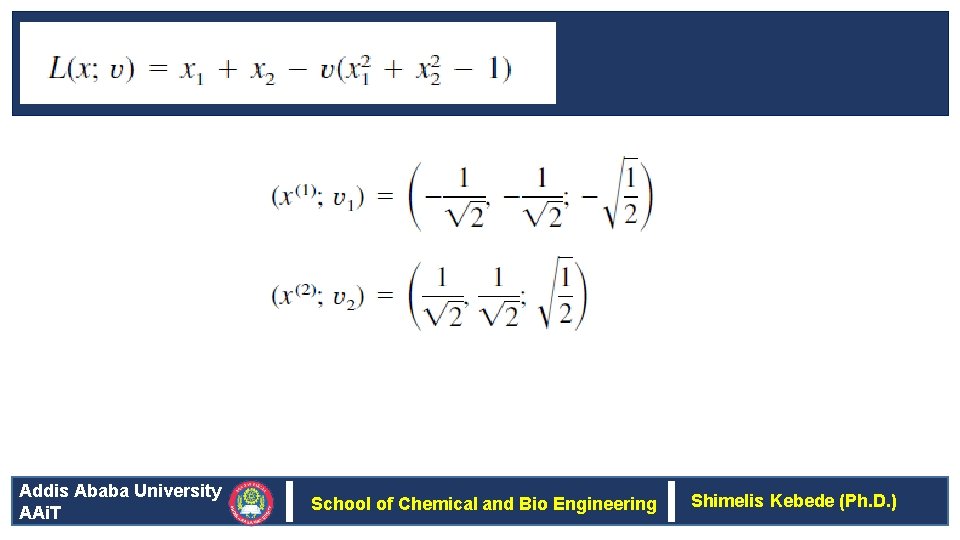 $L(x; v) = x_1 + x_2 - v(x_1^2 + x_2^2 - 1)$

$(x^{(1)}; v_1) = \left(-\frac{1}{\sqrt{2}}, -\frac{1}{\sqrt{2}}; -\sqrt{\frac{1}{2}}\right)$

$(x^{(2)}; v_2) = \left(\frac{1}{\sqrt{2}}, \frac{1}{\sqrt{2}}; \sqrt{\frac{1}{2}}\right)$

Addis Ababa University
AAiT

School of Chemical and Bio Engineering

Shimelis Kebede (Ph.D.)